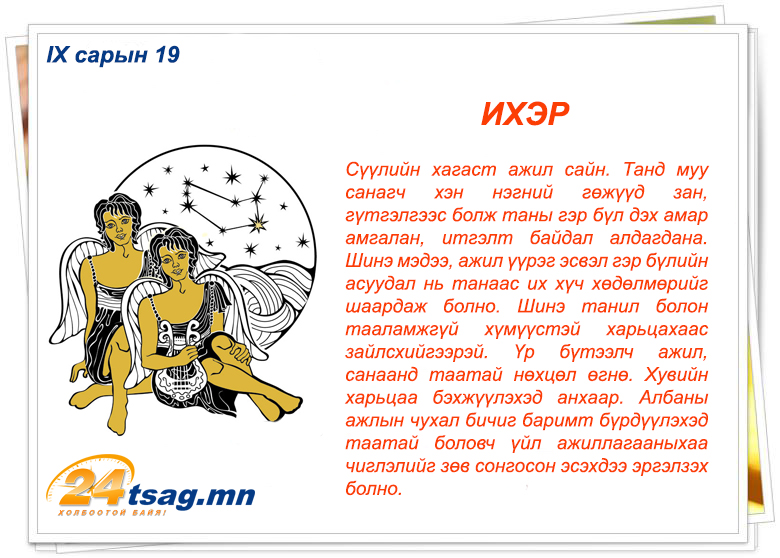 IX сарын 19

ИХЭР

Сүүлийн хагаст ажил сайн. Танд муу санагч хэн нэгний гөжүүд зан, гүтгэлгээс болж таны гэр бүл дэх амар амгалан, итгэлт байдал алдагдана. Шинэ мэдээ, ажил үүрэг эсвэл гэр бүлийн асуудал нь танаас их хүч хөдөлмөрийг шаардаж болно. Шинэ танил болон тааламжгүй хүмүүстэй харьцахаас зайлсхийгээрэй. Үр бүтээлч ажил, санаанд таатай нөхцөл өгнө. Хувийн харьцаа бэхжүүлэхэд анхаар. Албаны ажлын чухал бичиг баримт бүрдүүлэхэд таатай боловч үйл ажиллагааныхаа чиглэлийг зөв сонгосон эсэхдээ эргэлзэх болно.

24tsag.mn
ХОЛБООТОЙ БАЙЯ!